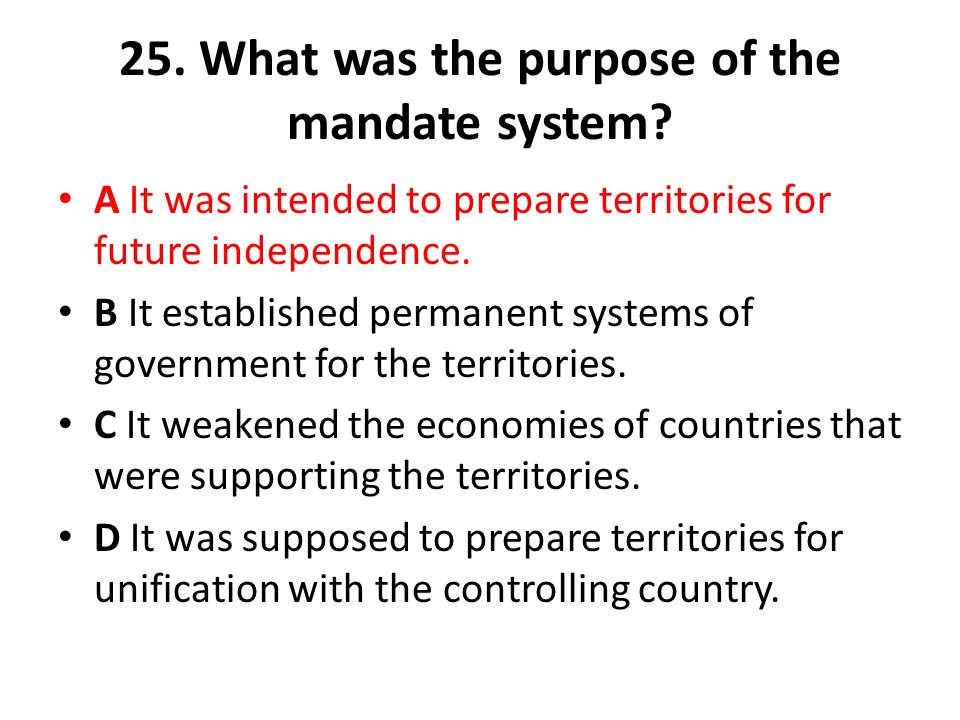 25. What was the purpose of the mandate system?

• A It was intended to prepare territories for future independence.
• B It established permanent systems of government for the territories.
• C It weakened the economies of countries that were supporting the territories.
• D It was supposed to prepare territories for unification with the controlling country.